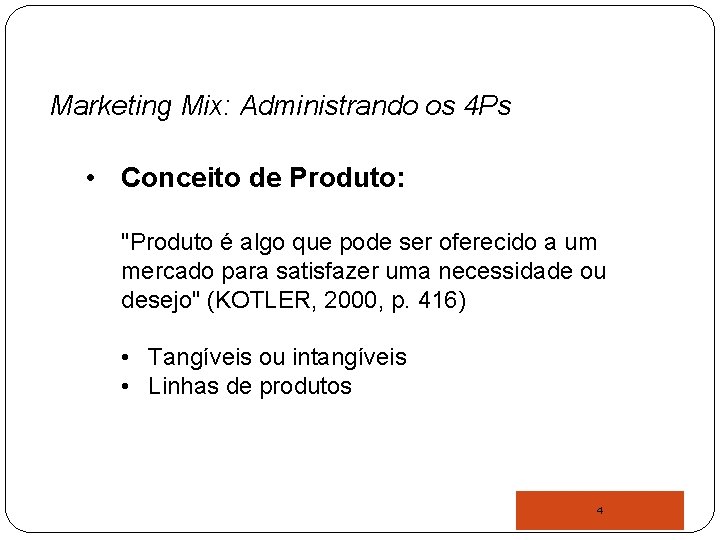 Marketing Mix: Administrando os 4Ps

• Conceito de Produto:

"Produto é algo que pode ser oferecido a um mercado para satisfazer uma necessidade ou desejo" (KOTLER, 2000, p. 416)

• Tangíveis ou intangíveis
• Linhas de produtos

4